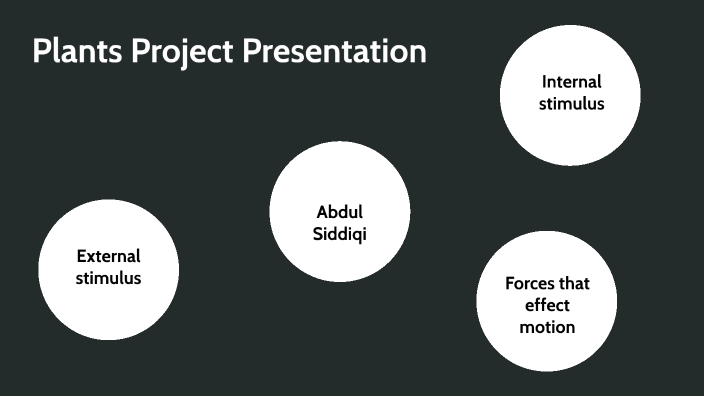 Plants Project Presentation

Internal stimulus

Abdul Siddiqi

External stimulus

Forces that effect motion